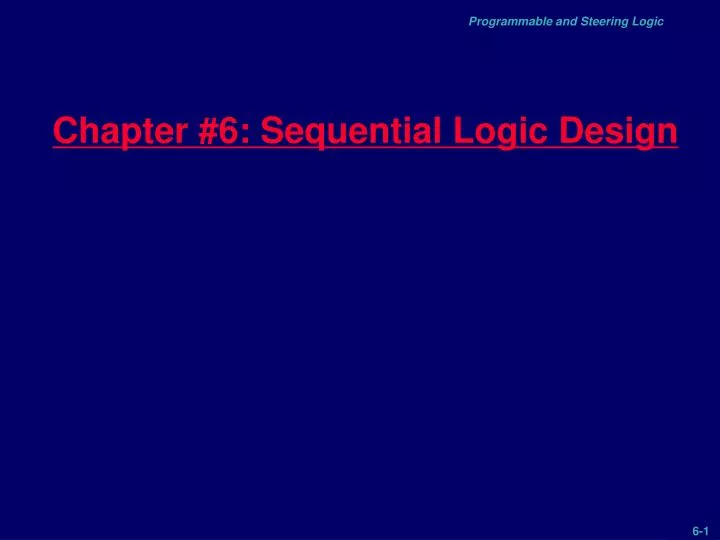 Programmable and Steering Logic

Chapter #6: Sequential Logic Design

6-1